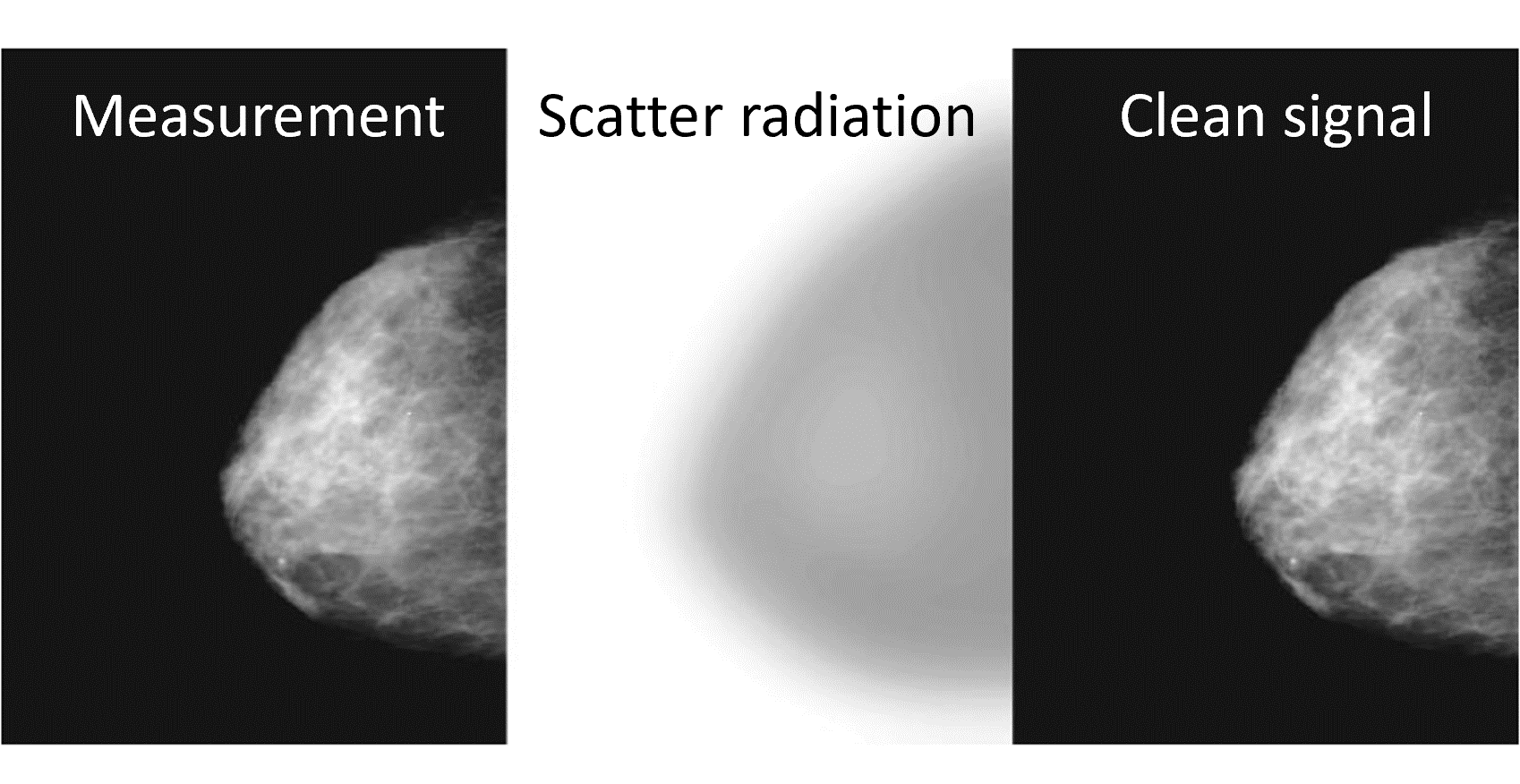 Measurement

Scatter radiation

Clean signal